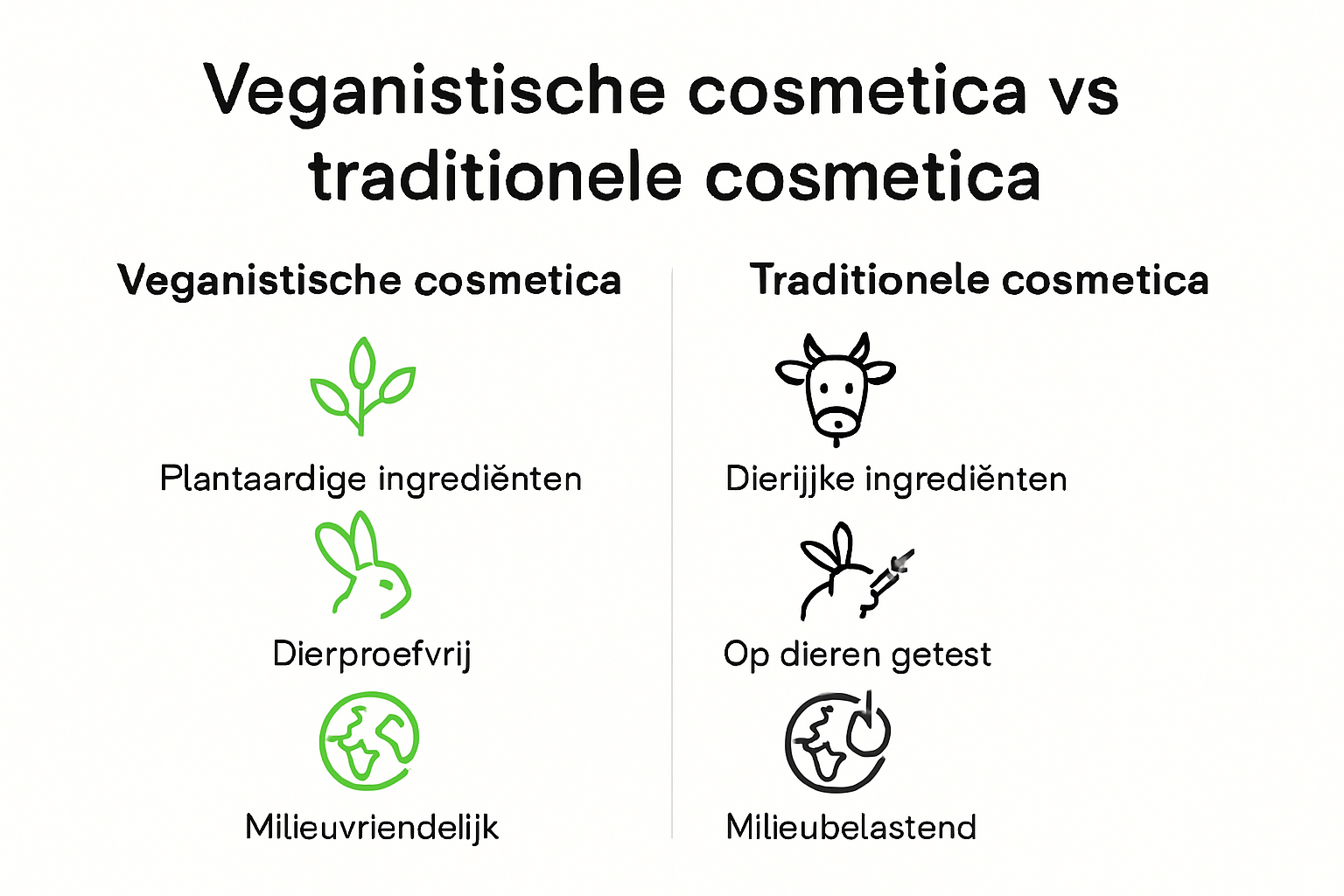 Veganistische cosmetica vs traditionele cosmetica

Veganistische cosmetica

Plantaardige ingrediënten

Dierproefvrij

Milieuvriendelijk

Traditionele cosmetica

Dierijjke ingrediënten

Op dieren getest

Milieubelastend